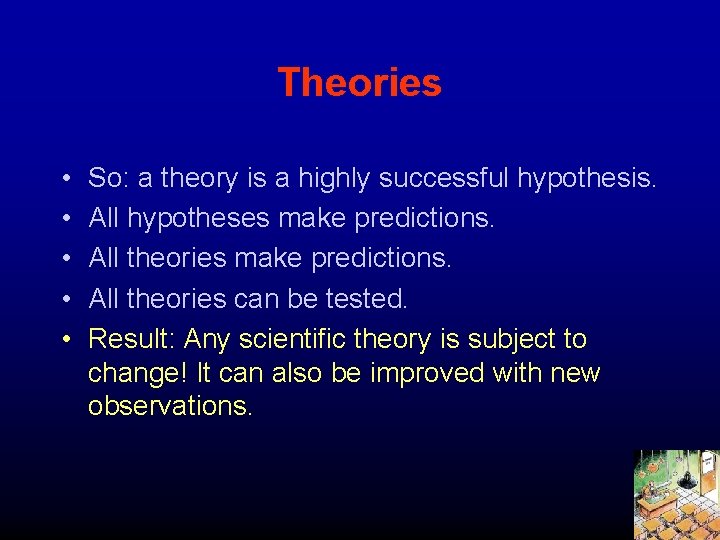 Theories

• So: a theory is a highly successful hypothesis.
• All hypotheses make predictions.
• All theories make predictions.
• All theories can be tested.
• Result: Any scientific theory is subject to change! It can also be improved with new observations.